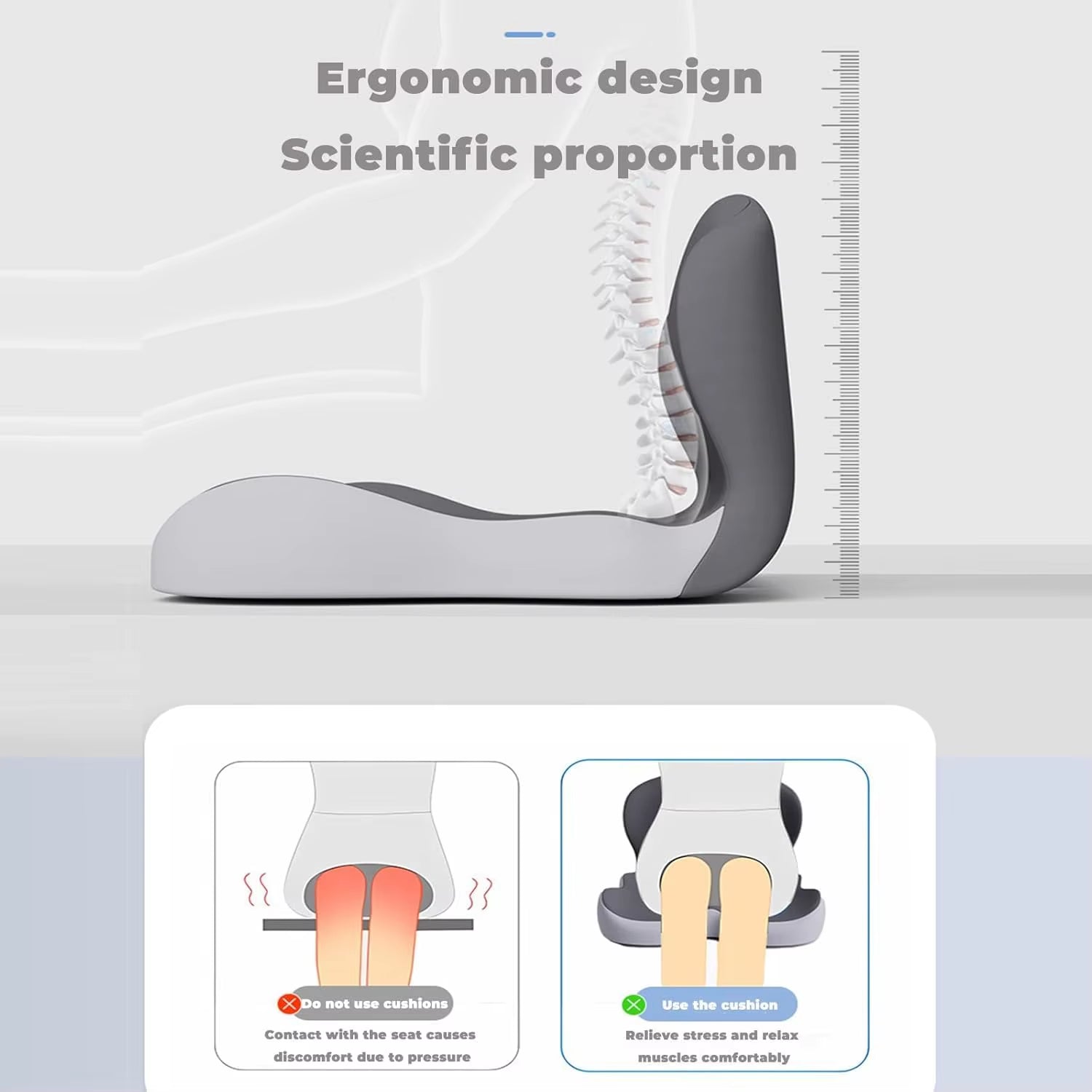 Ergonomic design
Scientific proportion

Do not use cushions
Contact with the seat causes discomfort due to pressure

Use the cushion
Relieve stress and relax muscles comfortably